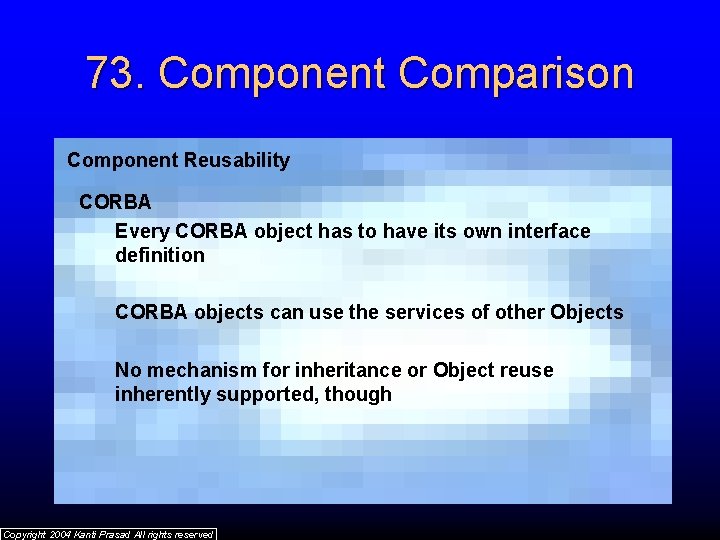 73. Component Comparison

Component Reusability

CORBA

Every CORBA object has to have its own interface definition

CORBA objects can use the services of other Objects

No mechanism for inheritance or Object reuse inherently supported, though

Copyright 2004 Kanti Prasad All rights reserved